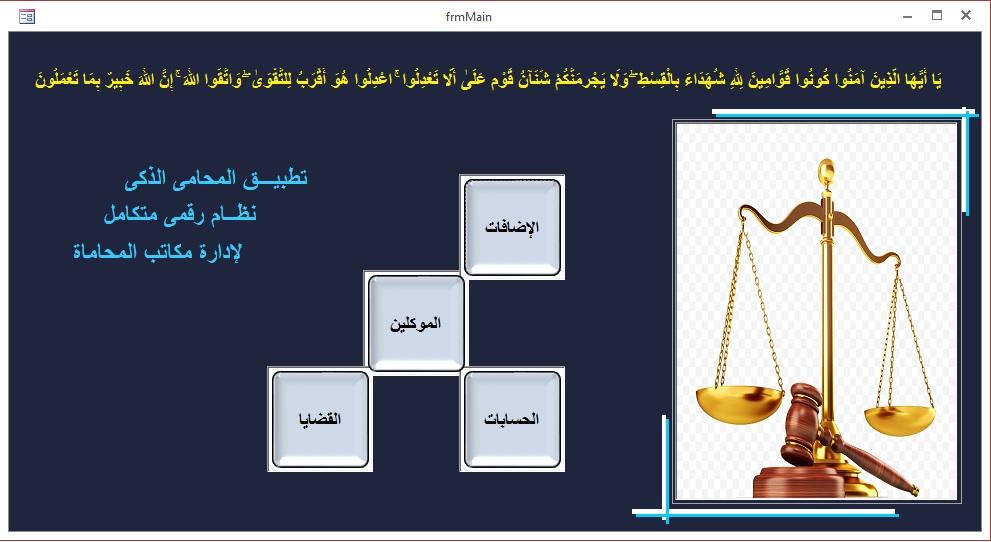 frmMain

يَا أَيُّهَا الَّذِينَ آمَنُوا كُونُوا قَوَّامِينَ لِلَّهِ شُهَدَاءَ بِالْقِسْطِ ۖ وَلَا يَجْرِمَنَّكُمْ شَنَآنُ قَوْمٍ عَلَىٰ أَلَّا تَعْدِلُوا ۚ اعْدِلُوا هُوَ أَقْرَبُ لِلتَّقْوَىٰ ۖ وَاتَّقُوا اللَّهَ ۚ إِنَّ اللَّهَ خَبِيرٌ بِمَا تَعْمَلُونَ

تطبيـــق المحامى الذكى
نظـــام رقمى متكامل
لإدارة مكاتب المحاماة

الإضافات
الموكلين
القضايا
الحسابات